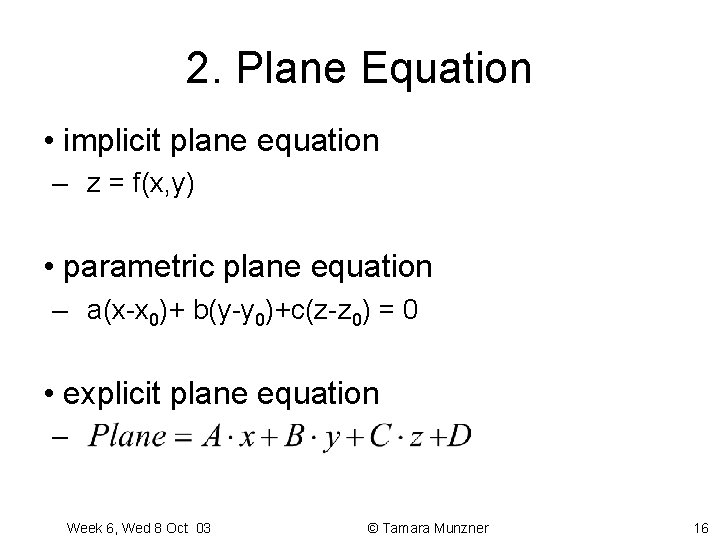 2. Plane Equation

• implicit plane equation
– $z = f(x,y)$

• parametric plane equation
– $a(x-x_0)+ b(y-y_0)+c(z-z_0) = 0$

• explicit plane equation
– $Plane = A \cdot x + B \cdot y + C \cdot z + D$

Week 6, Wed 8 Oct 03

© Tamara Munzner

16